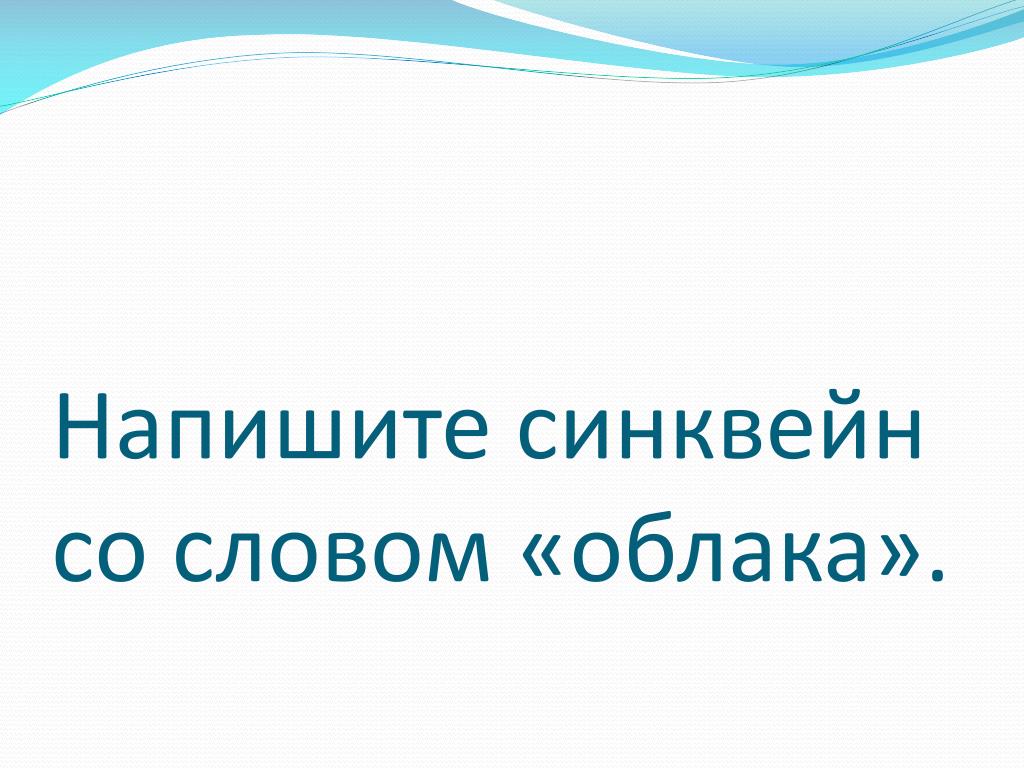 Напишите синквейн со словом «облака».